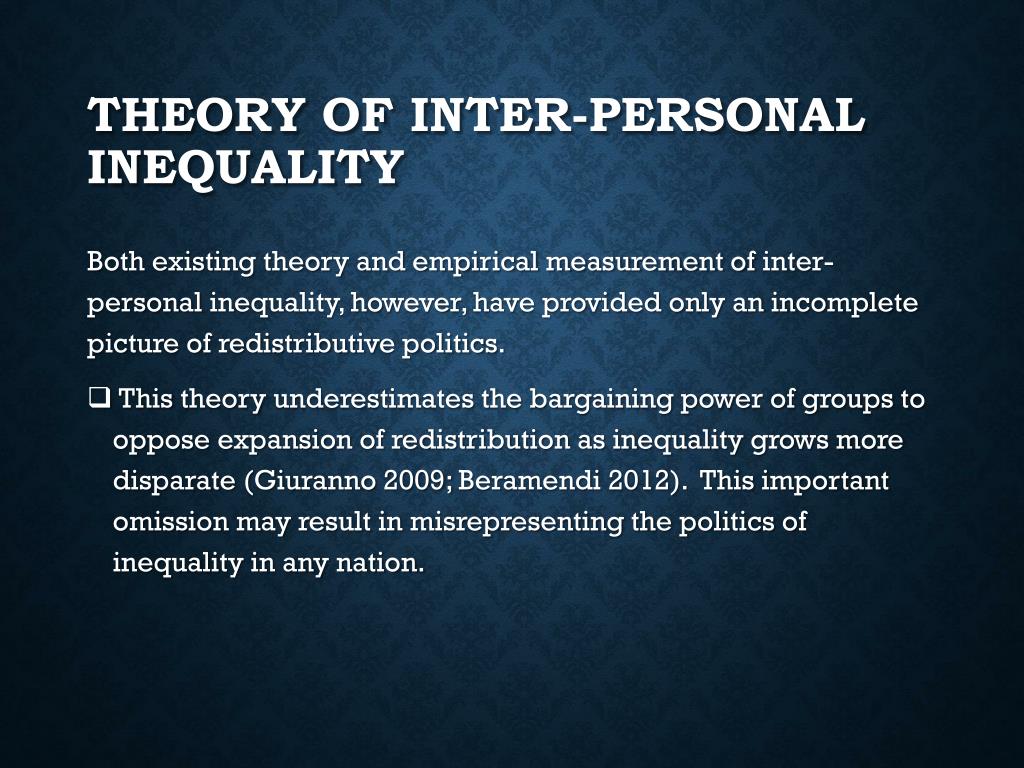 THEORY OF INTER-PERSONAL INEQUALITY

Both existing theory and empirical measurement of inter-personal inequality, however, have provided only an incomplete picture of redistributive politics.

❑ This theory underestimates the bargaining power of groups to oppose expansion of redistribution as inequality grows more disparate (Giuranno 2009; Beramendi 2012). This important omission may result in misrepresenting the politics of inequality in any nation.